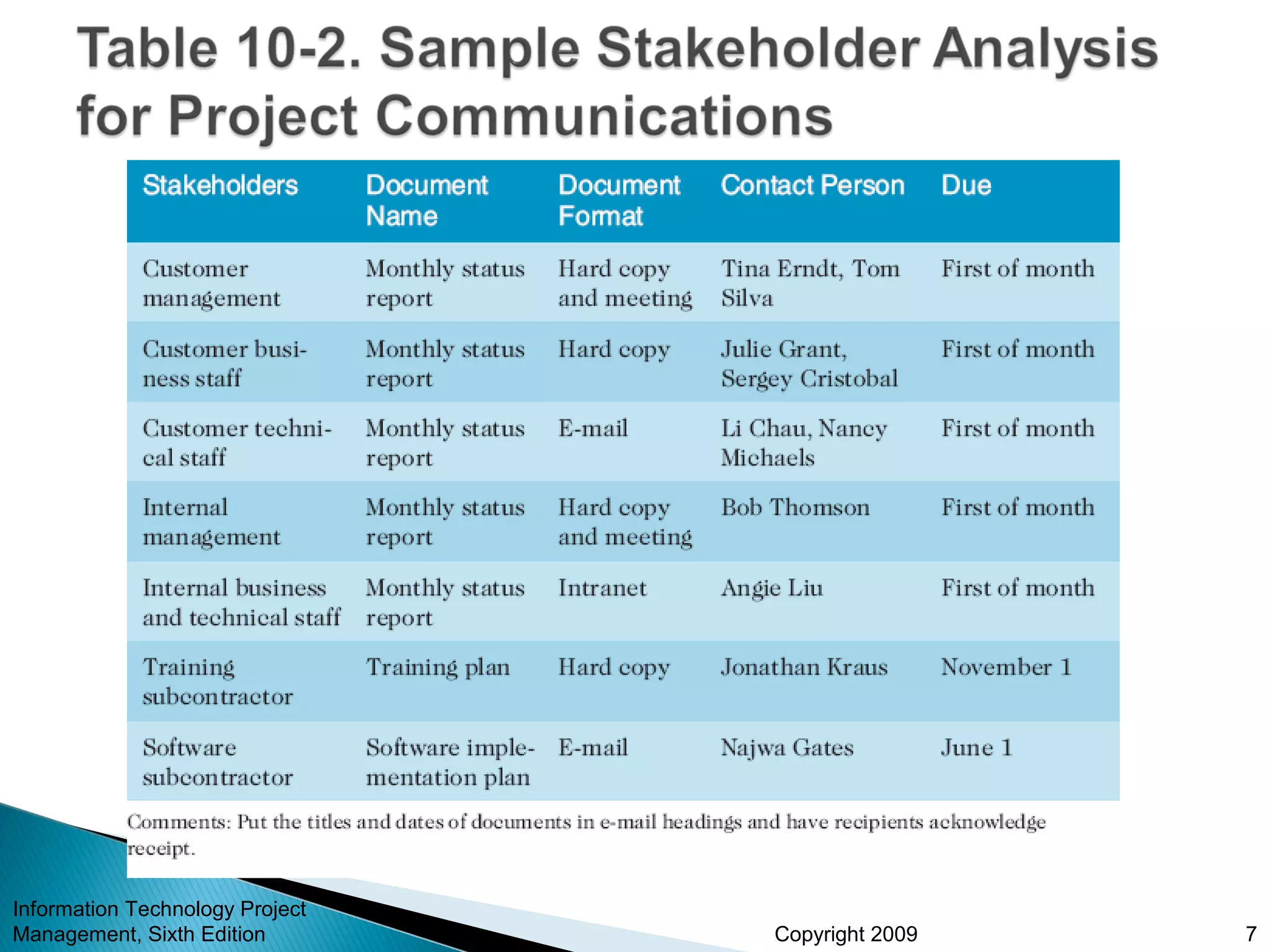 Table 10-2. Sample Stakeholder Analysis for Project Communications

| Stakeholders | Document Name | Document Format | Contact Person | Due |
|---|---|---|---|---|
| Customer management | Monthly status report | Hard copy and meeting | Tina Erndt, Tom Silva | First of month |
| Customer business staff | Monthly status report | Hard copy | Julie Grant, Sergey Cristobal | First of month |
| Customer technical staff | Monthly status report | E-mail | Li Chau, Nancy Michaels | First of month |
| Internal management | Monthly status report | Hard copy and meeting | Bob Thomson | First of month |
| Internal business and technical staff | Monthly status report | Intranet | Angie Liu | First of month |
| Training subcontractor | Training plan | Hard copy | Jonathan Kraus | November 1 |
| Software subcontractor | Software implementation plan | E-mail | Najwa Gates | June 1 |

Comments: Put the titles and dates of documents in e-mail headings and have recipients acknowledge receipt.

Information Technology Project Management, Sixth Edition

Copyright 2009

7